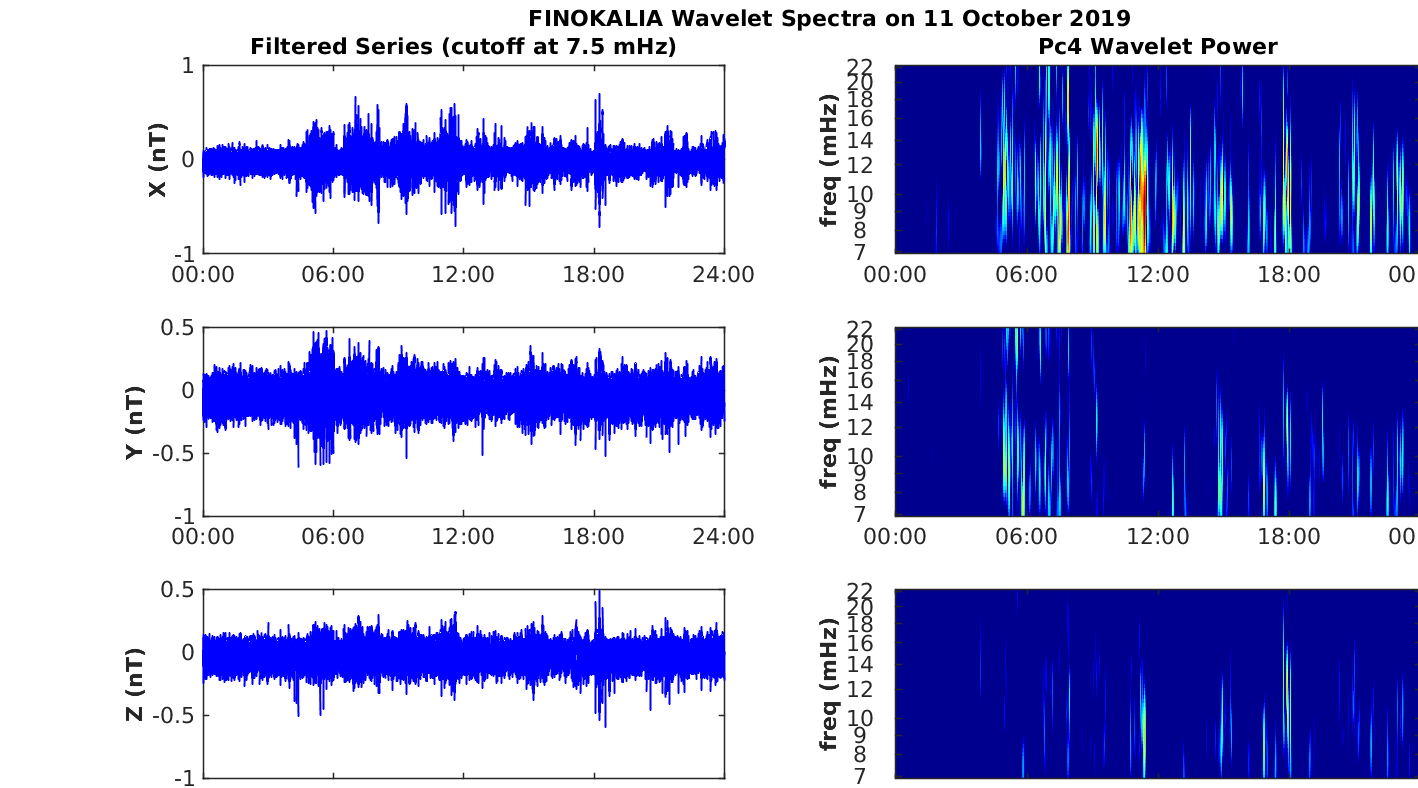 FINOKALIA Wavelet Spectra on 11 October 2019

Filtered Series (cutoff at 7.5 mHz)

X (nT)
1
0
-1
00:00 06:00 12:00 18:00 24:00

Y (nT)
0.5
0
-0.5
-1
00:00 06:00 12:00 18:00 24:00

Z (nT)
0.5
0
-0.5
-1

Pc4 Wavelet Power

freq (mHz)
22
20
18
16
14
12
10
9
8
7
00:00 06:00 12:00 18:00 00

freq (mHz)
22
20
18
16
14
12
10
9
8
7
00:00 06:00 12:00 18:00 00

freq (mHz)
22
20
18
16
14
12
10
9
8
7